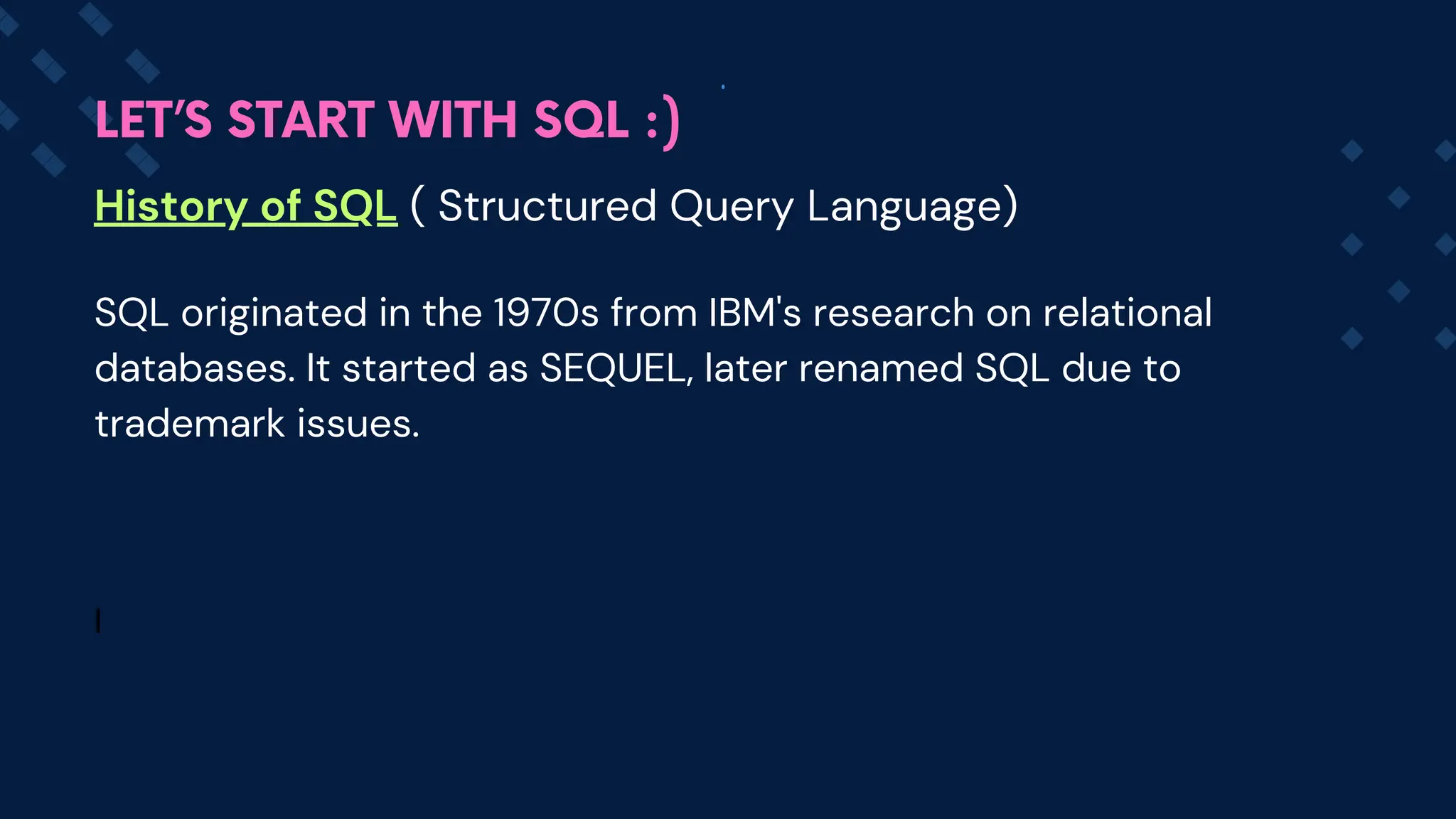 LET'S START WITH SQL :)

History of SQL ( Structured Query Language)

SQL originated in the 1970s from IBM's research on relational databases. It started as SEQUEL, later renamed SQL due to trademark issues.